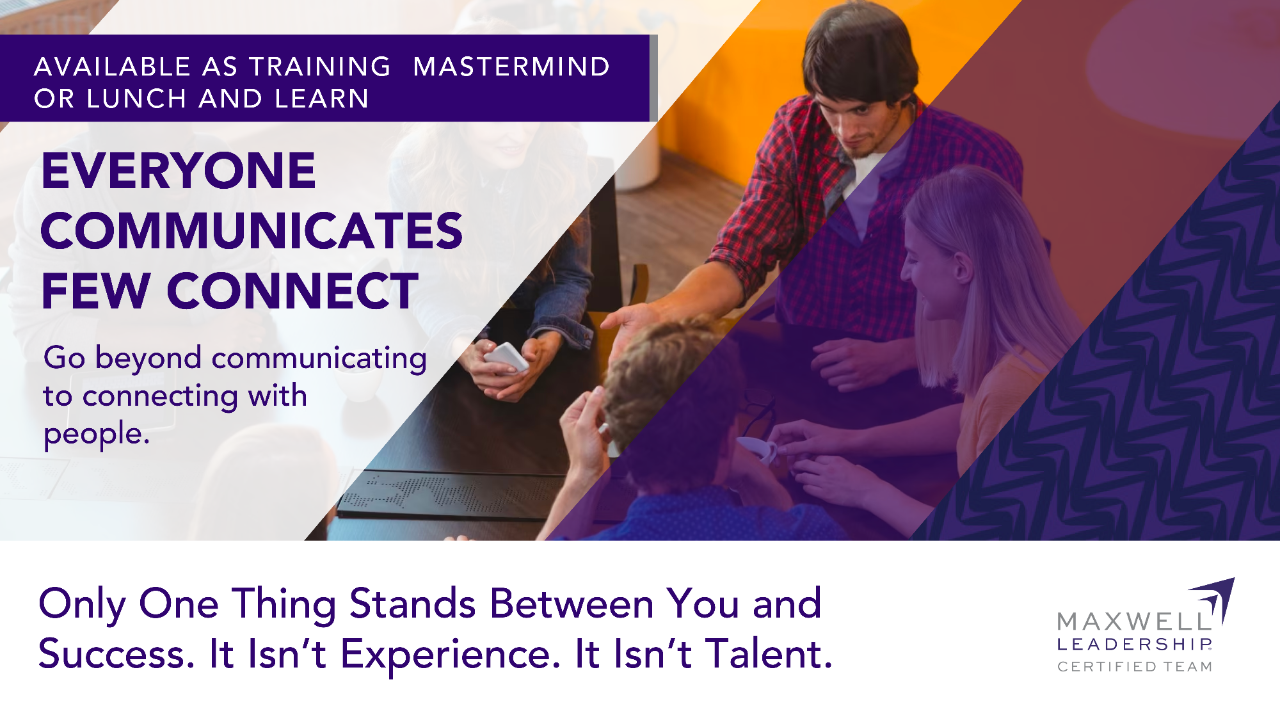 AVAILABLE AS TRAINING  MASTERMIND OR LUNCH AND LEARN

EVERYONE COMMUNICATES FEW CONNECT

Go beyond communicating to connecting with people.

Only One Thing Stands Between You and Success. It Isn't Experience. It Isn't Talent.

MAXWELL LEADERSHIP CERTIFIED TEAM